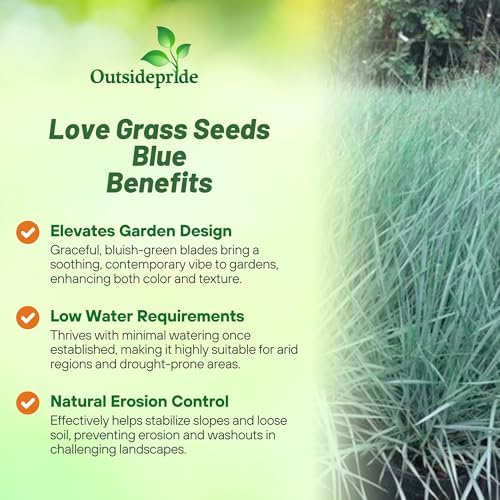 Outsidepride

Love Grass Seeds Blue Benefits

Elevates Garden Design
Graceful, bluish-green blades bring a soothing, contemporary vibe to gardens, enhancing both color and texture.

Low Water Requirements
Thrives with minimal watering once established, making it highly suitable for arid regions and drought-prone areas.

Natural Erosion Control
Effectively helps stabilize slopes and loose soil, preventing erosion and washouts in challenging landscapes.